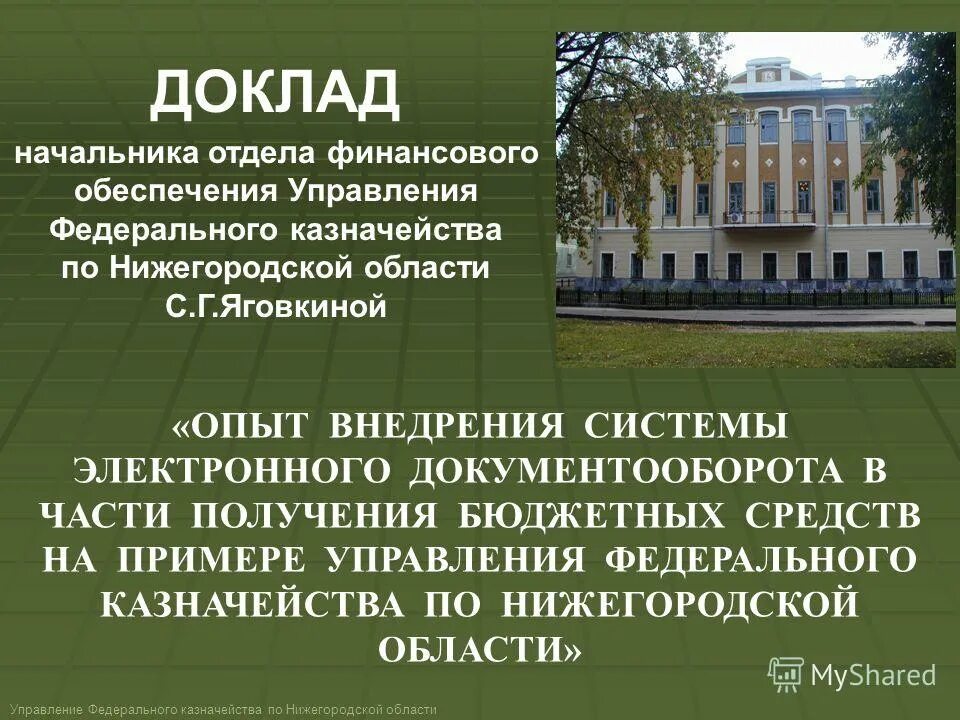 ДОКЛАД

начальника отдела финансового обеспечения Управления Федерального казначейства по Нижегородской области С.Г.Яговкиной

«ОПЫТ ВНЕДРЕНИЯ СИСТЕМЫ ЭЛЕКТРОННОГО ДОКУМЕНТООБОРОТА В ЧАСТИ ПОЛУЧЕНИЯ БЮДЖЕТНЫХ СРЕДСТВ НА ПРИМЕРЕ УПРАВЛЕНИЯ ФЕДЕРАЛЬНОГО КАЗНАЧЕЙСТВА ПО НИЖЕГОРОДСКОЙ ОБЛАСТИ»

MyShared

Управление Федерального казначейства по Нижегородской области